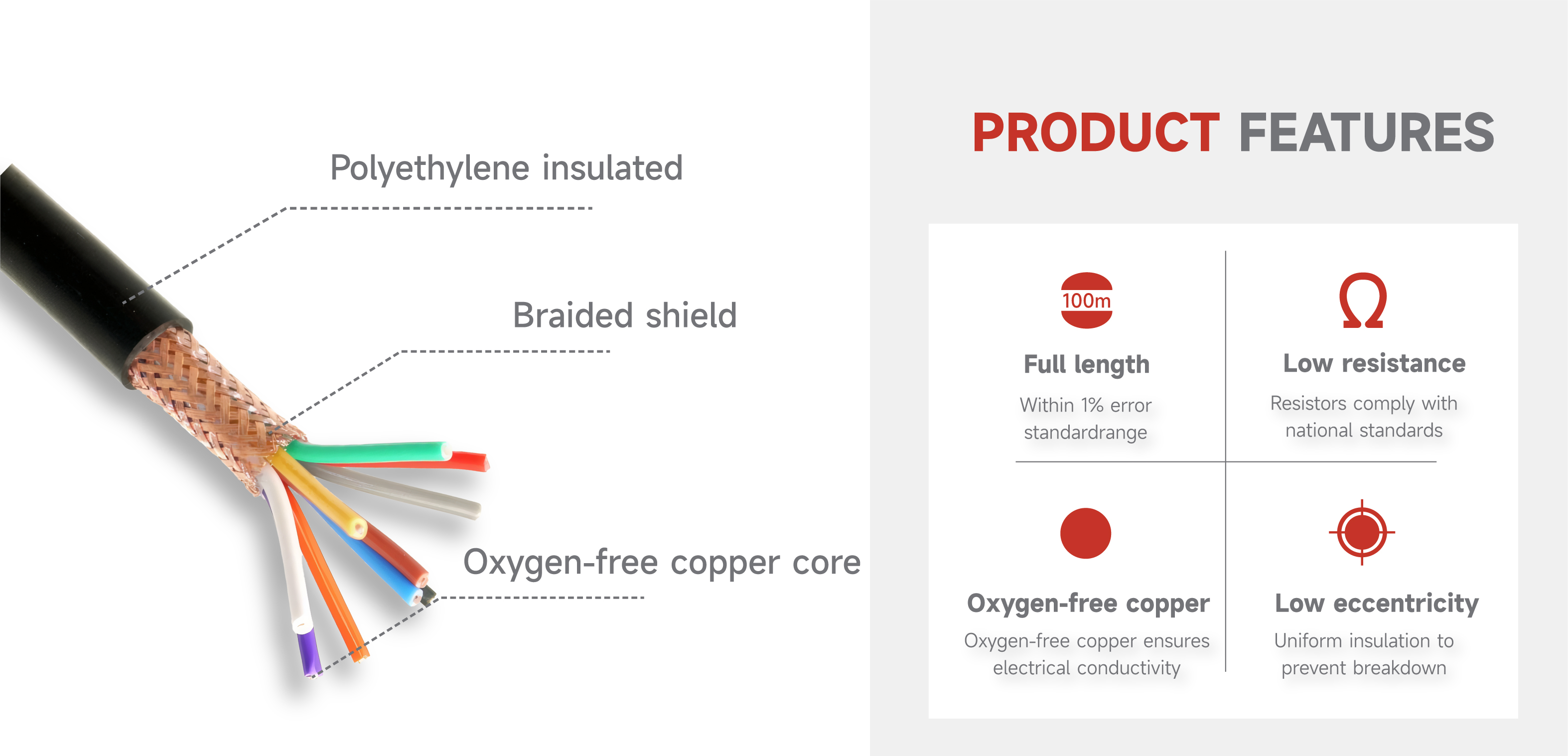 Polyethylene insulated

Braided shield

Oxygen-free copper core

PRODUCT FEATURES

100m

Full length

Within 1% error standardrange

Ω

Low resistance

Resistors comply with national standards

Oxygen-free copper

Oxygen-free copper ensures electrical conductivity

Low eccentricity

Uniform insulation to prevent breakdown